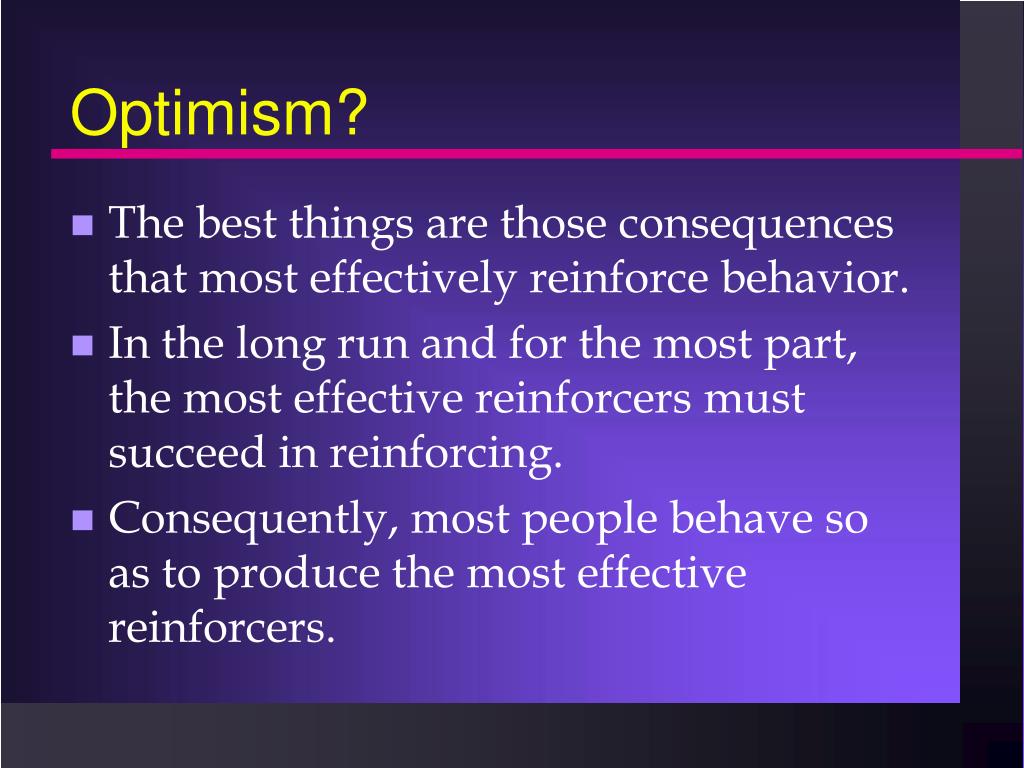 Optimism?

- The best things are those consequences that most effectively reinforce behavior.
- In the long run and for the most part, the most effective reinforcers must succeed in reinforcing.
- Consequently, most people behave so as to produce the most effective reinforcers.